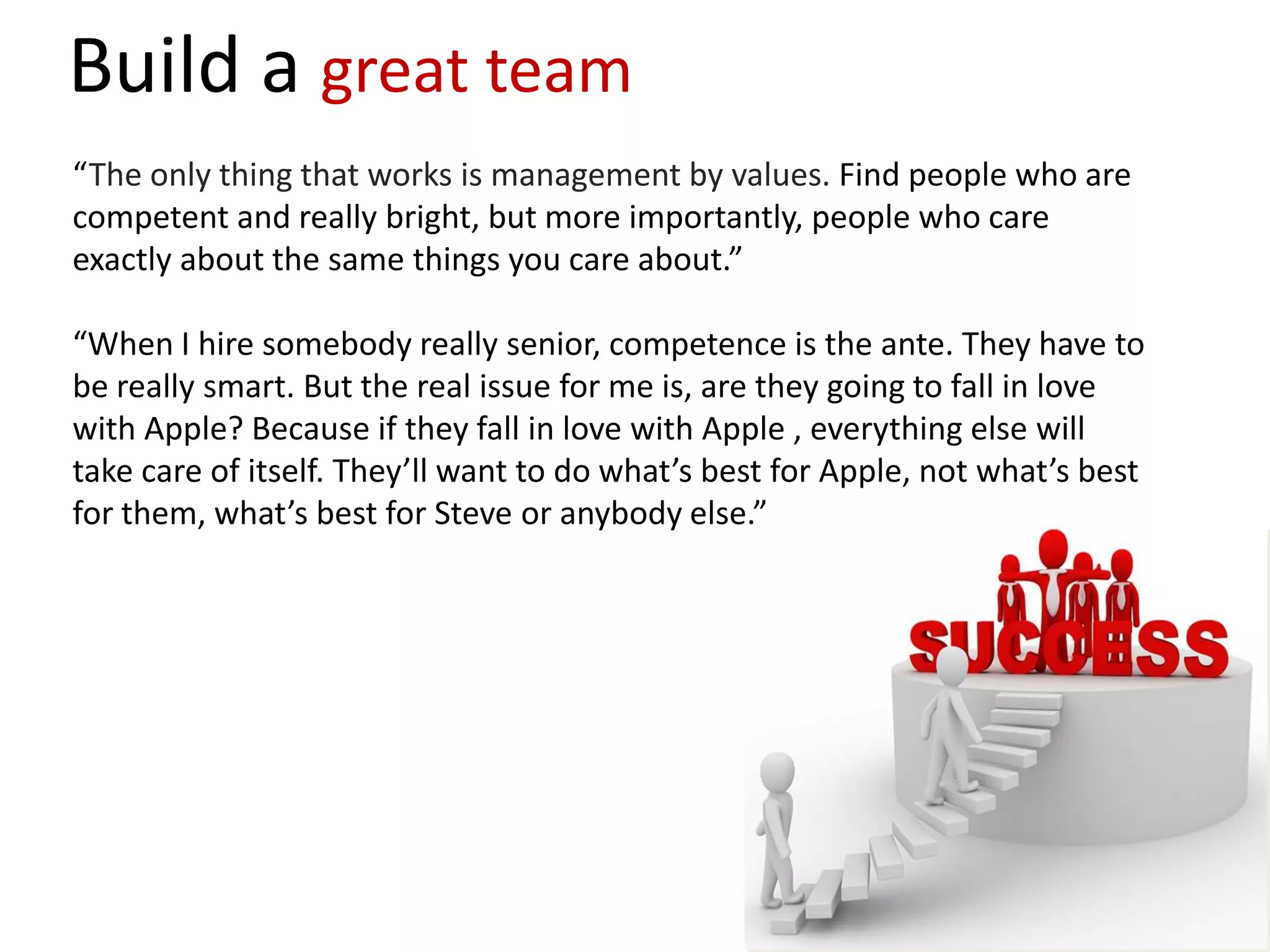 Build a great team

“The only thing that works is management by values. Find people who are competent and really bright, but more importantly, people who care exactly about the same things you care about.”

“When I hire somebody really senior, competence is the ante. They have to be really smart. But the real issue for me is, are they going to fall in love with Apple? Because if they fall in love with Apple , everything else will take care of itself. They’ll want to do what’s best for Apple, not what’s best for them, what’s best for Steve or anybody else.”

SUCCESS